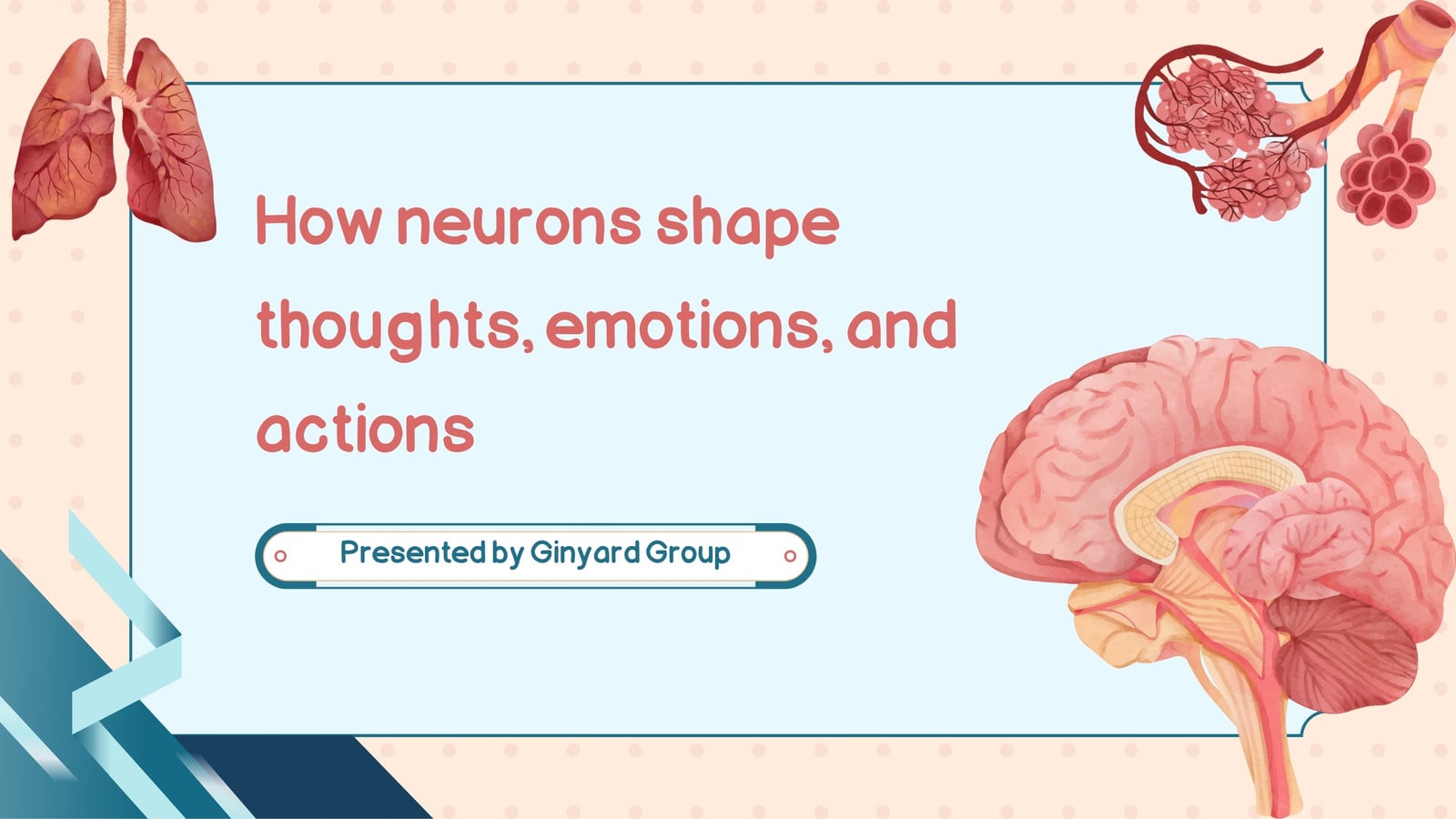 How neurons shape thoughts, emotions, and actions

Presented by Ginyard Group